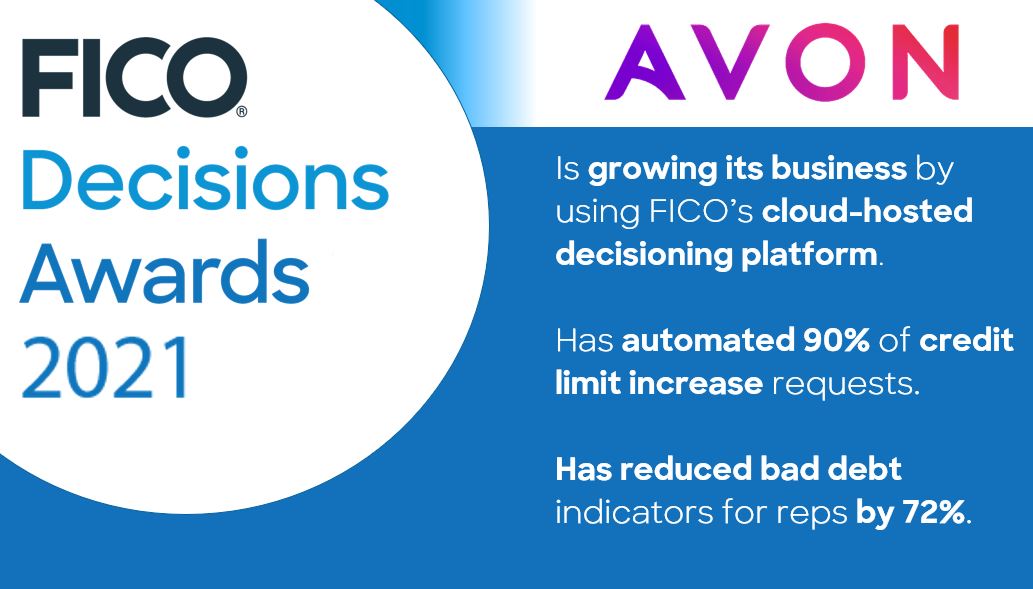 FICO®
Decisions
Awards
2021

AVON

Is growing its business by using FICO's cloud-hosted decisioning platform.

Has automated 90% of credit limit increase requests.

Has reduced bad debt indicators for reps by 72%.